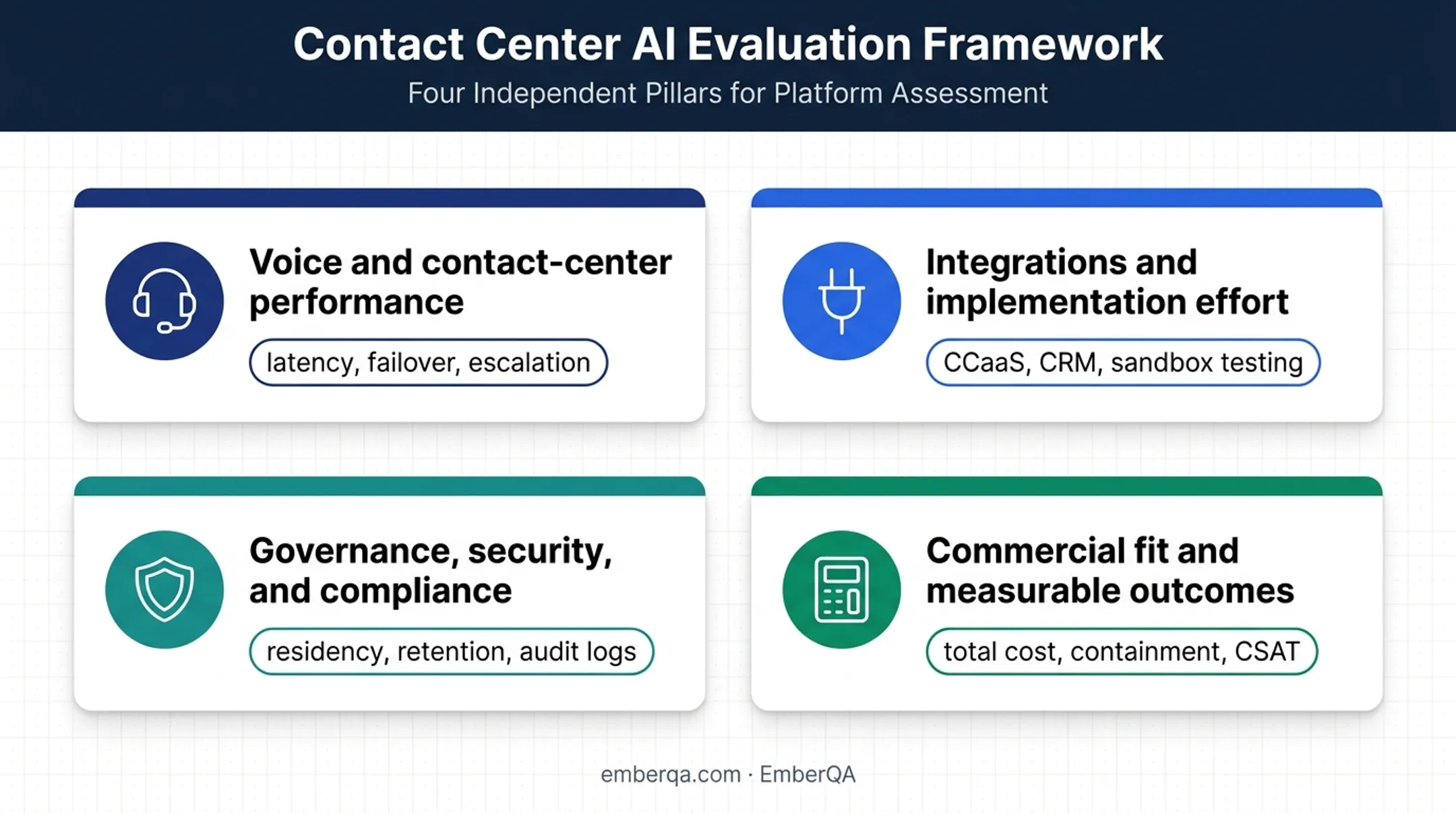 Contact Center AI Evaluation Framework

Four Independent Pillars for Platform Assessment

Voice and contact-center performance

latency, failover, escalation

Integrations and implementation effort

CCaaS, CRM, sandbox testing

Governance, security, and compliance

residency, retention, audit logs

Commercial fit and measurable outcomes

total cost, containment, CSAT

emberqa.com · EmberQA